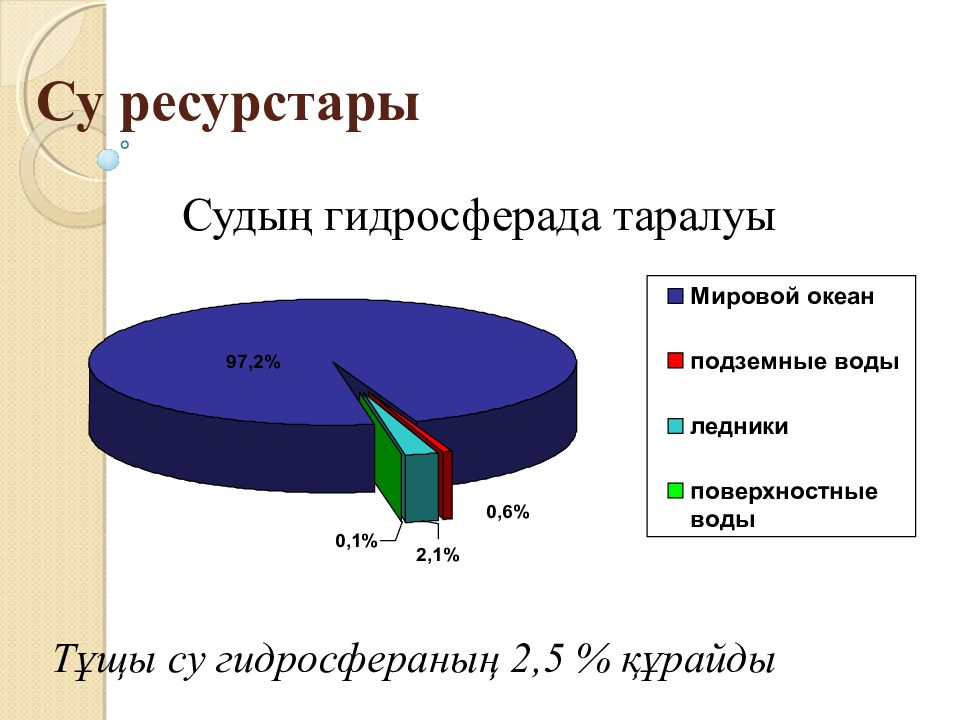 Су ресурстары

Судың гидросферада таралуы

97,2%

0,6%

0,1%

2,1%

Мировой океан

подземные воды

ледники

поверхностные воды

Тұщы су гидросфераның 2,5 % құрайды